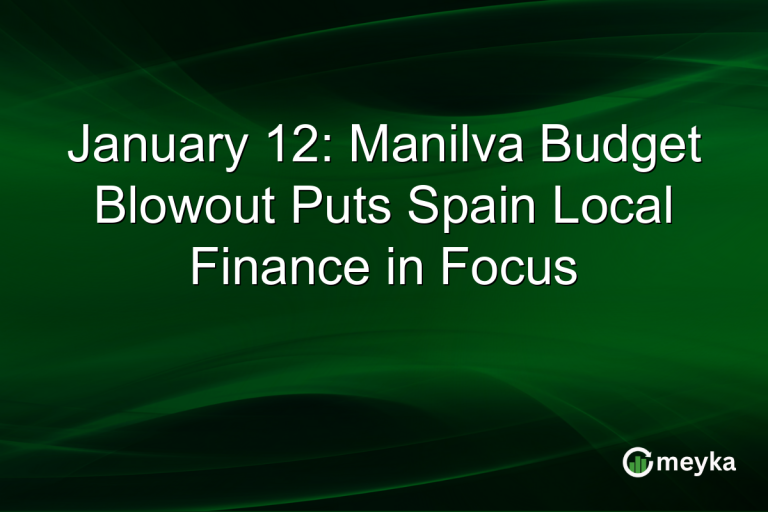 January 12: Manilva Budget Blowout Puts Spain Local Finance in Focus

meyka